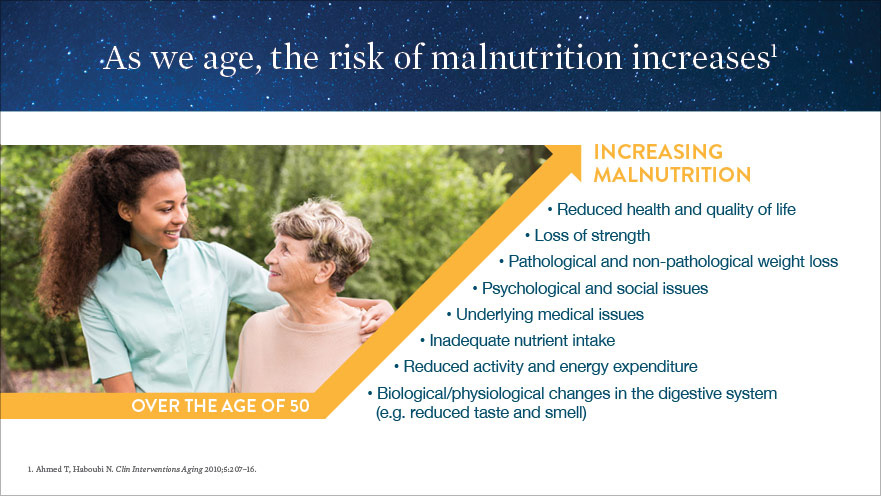 As we age, the risk of malnutrition increases$^1$

INCREASING MALNUTRITION

• Reduced health and quality of life
• Loss of strength
• Pathological and non-pathological weight loss
• Psychological and social issues
• Underlying medical issues
• Inadequate nutrient intake
• Reduced activity and energy expenditure
• Biological/physiological changes in the digestive system (e.g. reduced taste and smell)

OVER THE AGE OF 50

1. Ahmed T, Haboubi N. Clin Interventions Aging 2010;5:207–16.